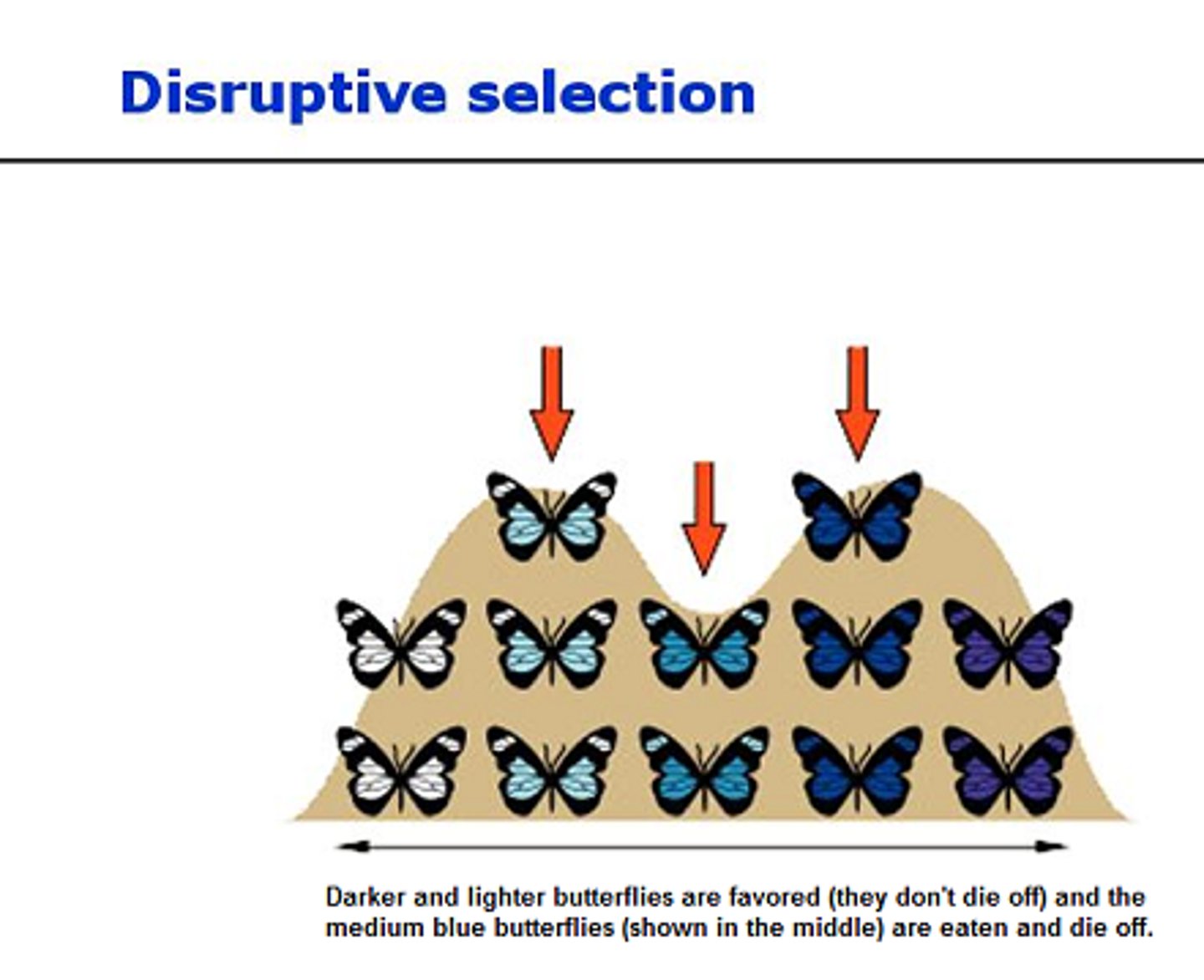 Disruptive selection

Darker and lighter butterflies are favored (they don't die off) and the medium blue butterflies (shown in the middle) are eaten and die off.